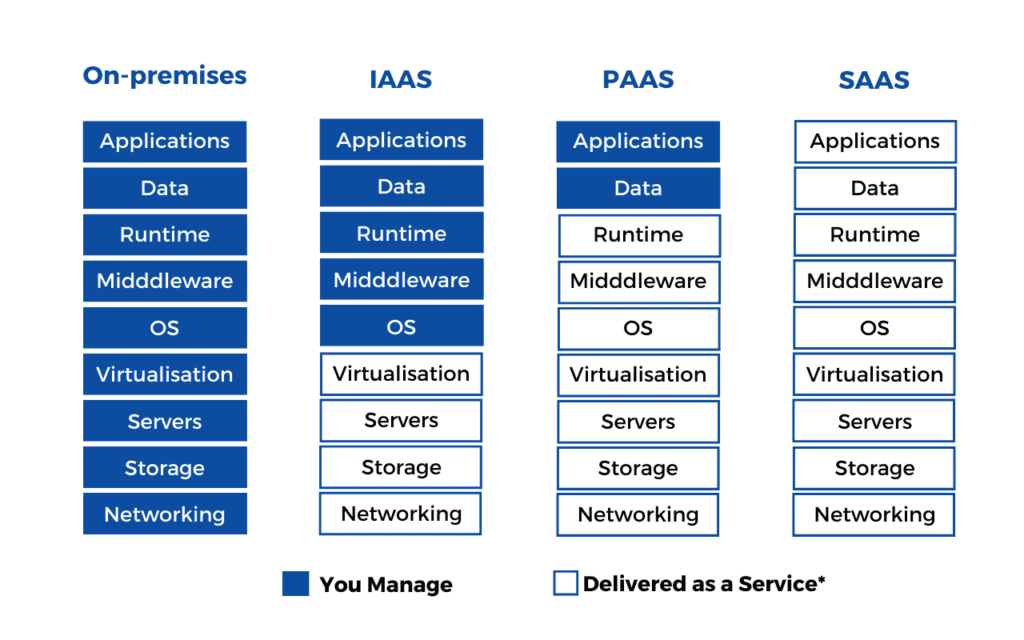 On-premises

Applications
Data
Runtime
Midddleware
OS
Virtualisation
Servers
Storage
Networking

IAAS

Applications
Data
Runtime
Midddleware
OS
Virtualisation
Servers
Storage
Networking

PAAS

Applications
Data
Runtime
Midddleware
OS
Virtualisation
Servers
Storage
Networking

SAAS

Applications
Data
Runtime
Midddleware
OS
Virtualisation
Servers
Storage
Networking

You Manage
Delivered as a Service*